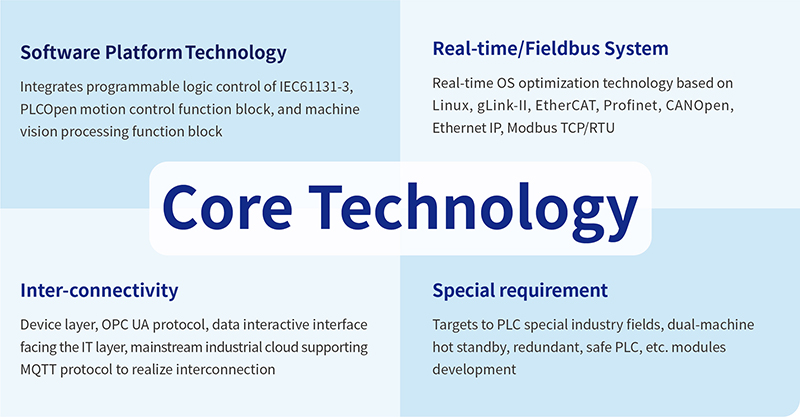 Software Platform Technology

Integrates programmable logic control of IEC61131-3, PLCOpen motion control function block, and machine vision processing function block

Real-time/Fieldbus System

Real-time OS optimization technology based on Linux, gLink-II, EtherCAT, Profinet, CANOpen, Ethernet IP, Modbus TCP/RTU

Core Technology

Inter-connectivity

Device layer, OPC UA protocol, data interactive interface facing the IT layer, mainstream industrial cloud supporting MQTT protocol to realize interconnection

Special requirement

Targets to PLC special industry fields, dual-machine hot standby, redundant, safe PLC, etc. modules development